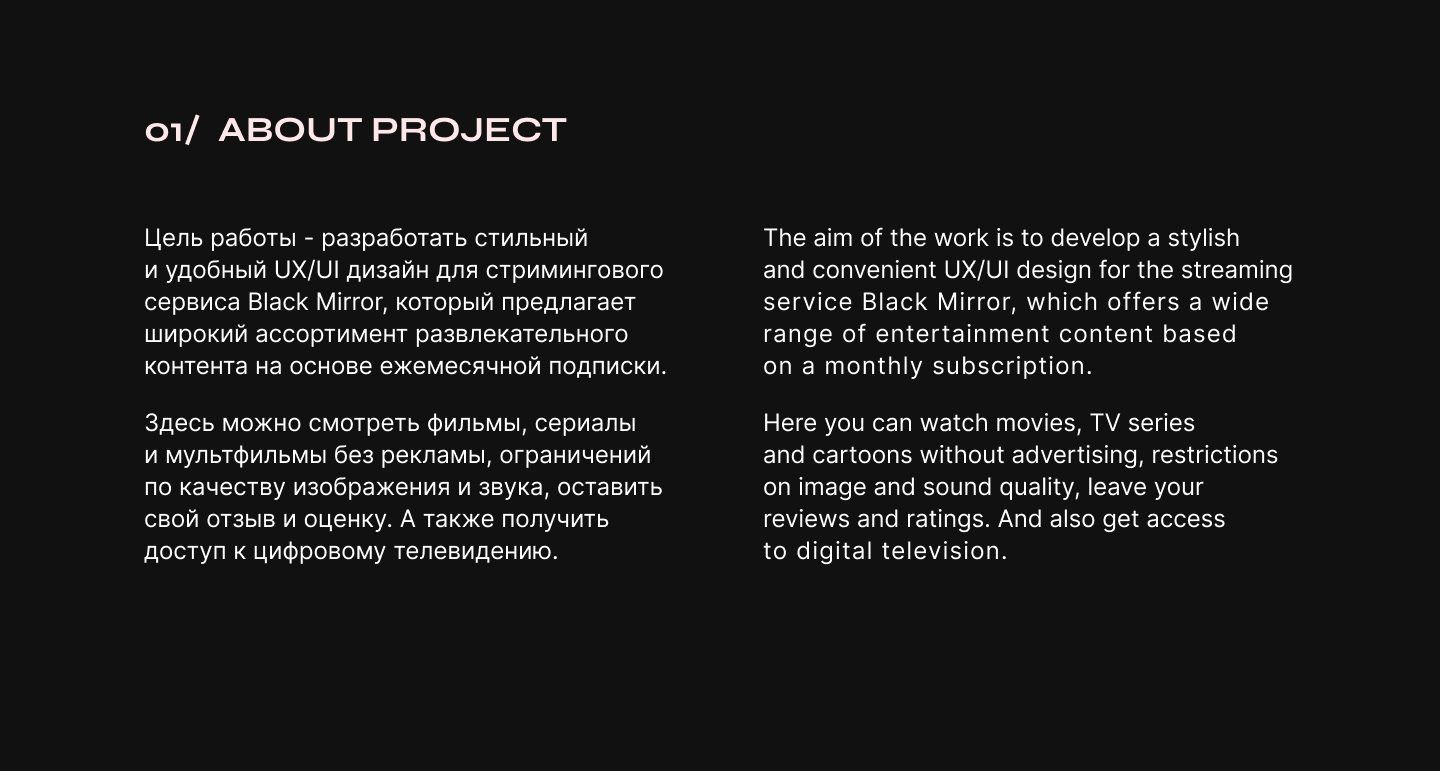 01/ ABOUT PROJECT

Цель работы - разработать стильный и удобный UX/UI дизайн для стримингового сервиса Black Mirror, который предлагает широкий ассортимент развлекательного контента на основе ежемесячной подписки.

Здесь можно смотреть фильмы, сериалы и мультфильмы без рекламы, ограничений по качеству изображения и звука, оставить свой отзыв и оценку. А также получить доступ к цифровому телевидению.

The aim of the work is to develop a stylish and convenient UX/UI design for the streaming service Black Mirror, which offers a wide range of entertainment content based on a monthly subscription.

Here you can watch movies, TV series and cartoons without advertising, restrictions on image and sound quality, leave your reviews and ratings. And also get access to digital television.